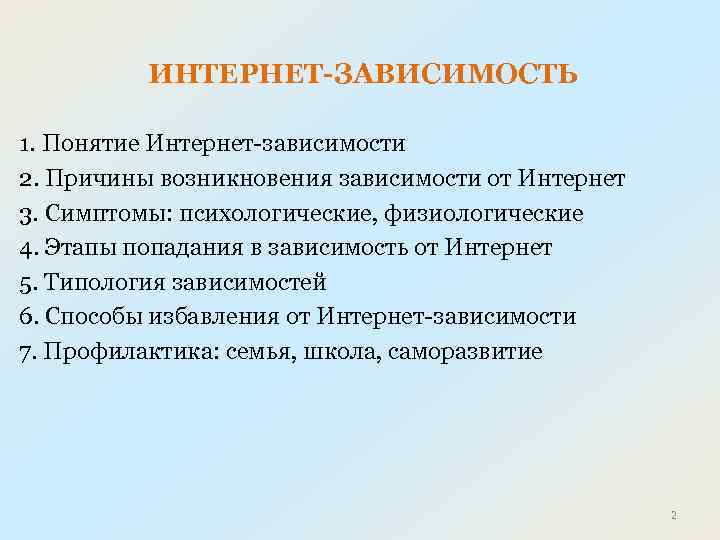 ИНТЕРНЕТ-ЗАВИСИМОСТЬ

1. Понятие Интернет-зависимости
2. Причины возникновения зависимости от Интернет
3. Симптомы: психологические, физиологические
4. Этапы попадания в зависимость от Интернет
5. Типология зависимостей
6. Способы избавления от Интернет-зависимости
7. Профилактика: семья, школа, саморазвитие

2